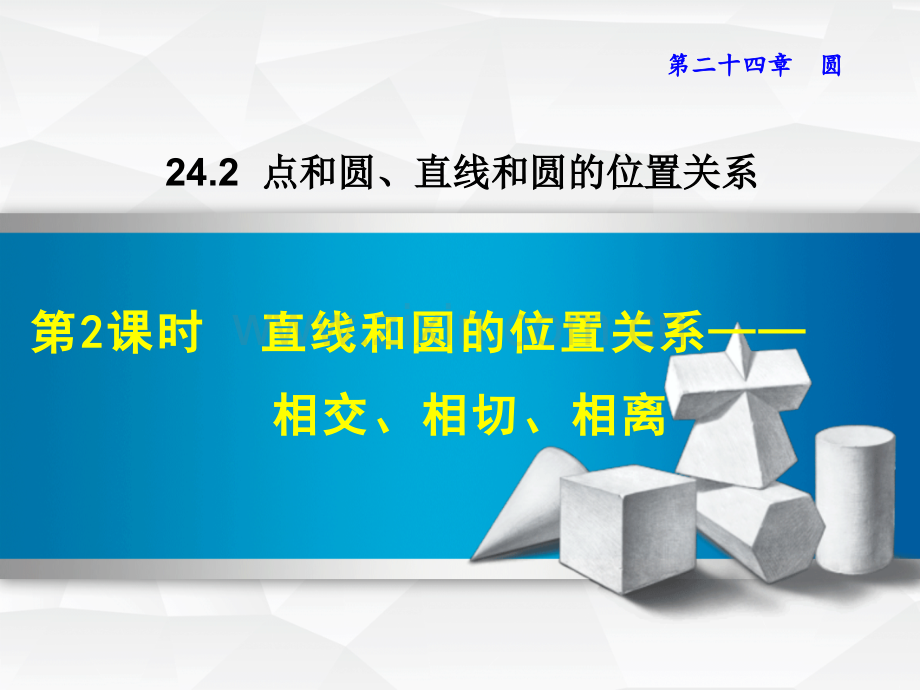 第二十四章　圆

24.2　点和圆、直线和圆的位置关系

第2课时　直线和圆的位置关系——相交、相切、相离